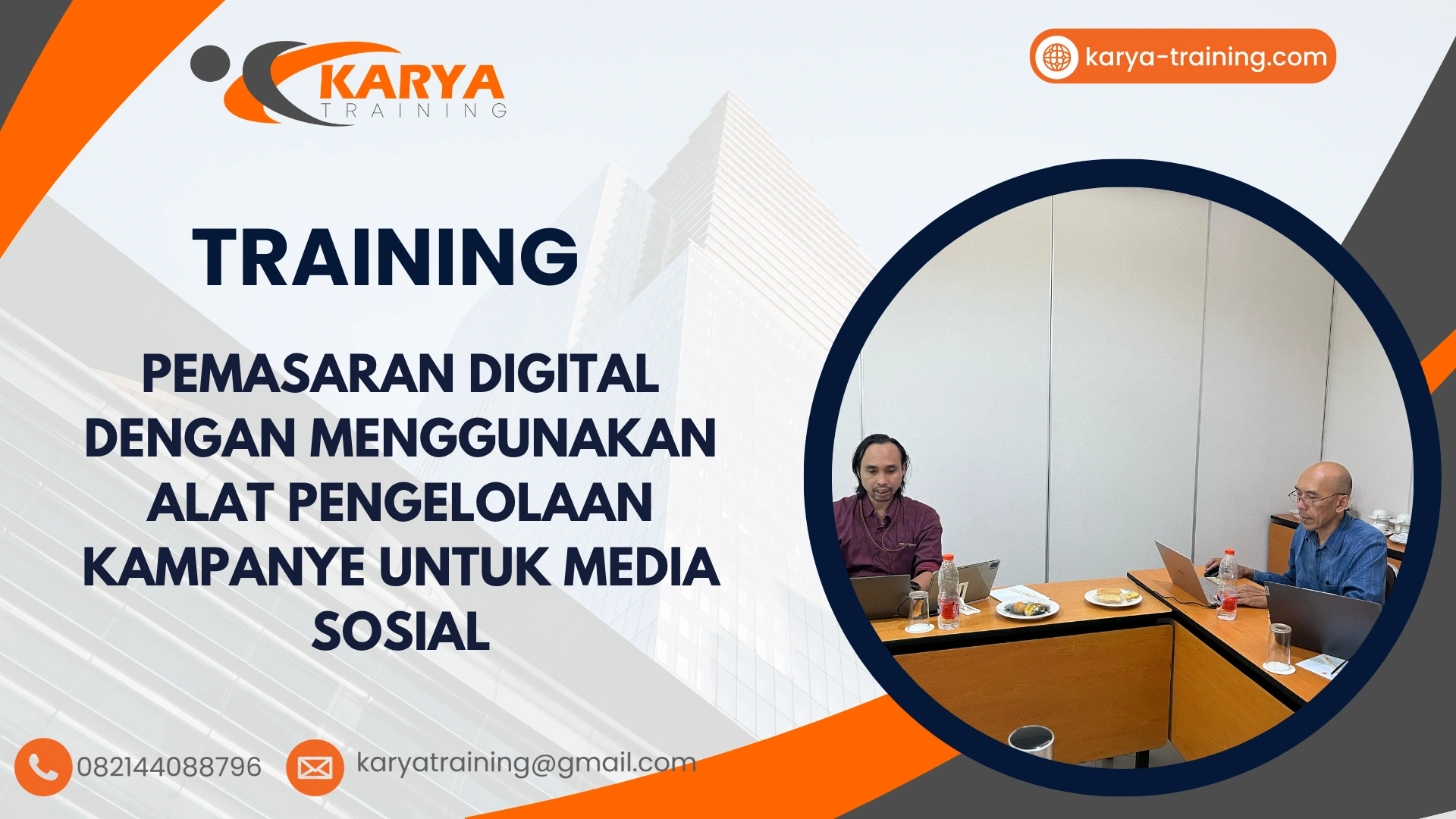 KARYA TRAINING

karya-training.com

TRAINING

PEMASARAN DIGITAL DENGAN MENGGUNAKAN ALAT PENGELOLAAN KAMPANYE UNTUK MEDIA SOSIAL

082144088796

karyatraining@gmail.com